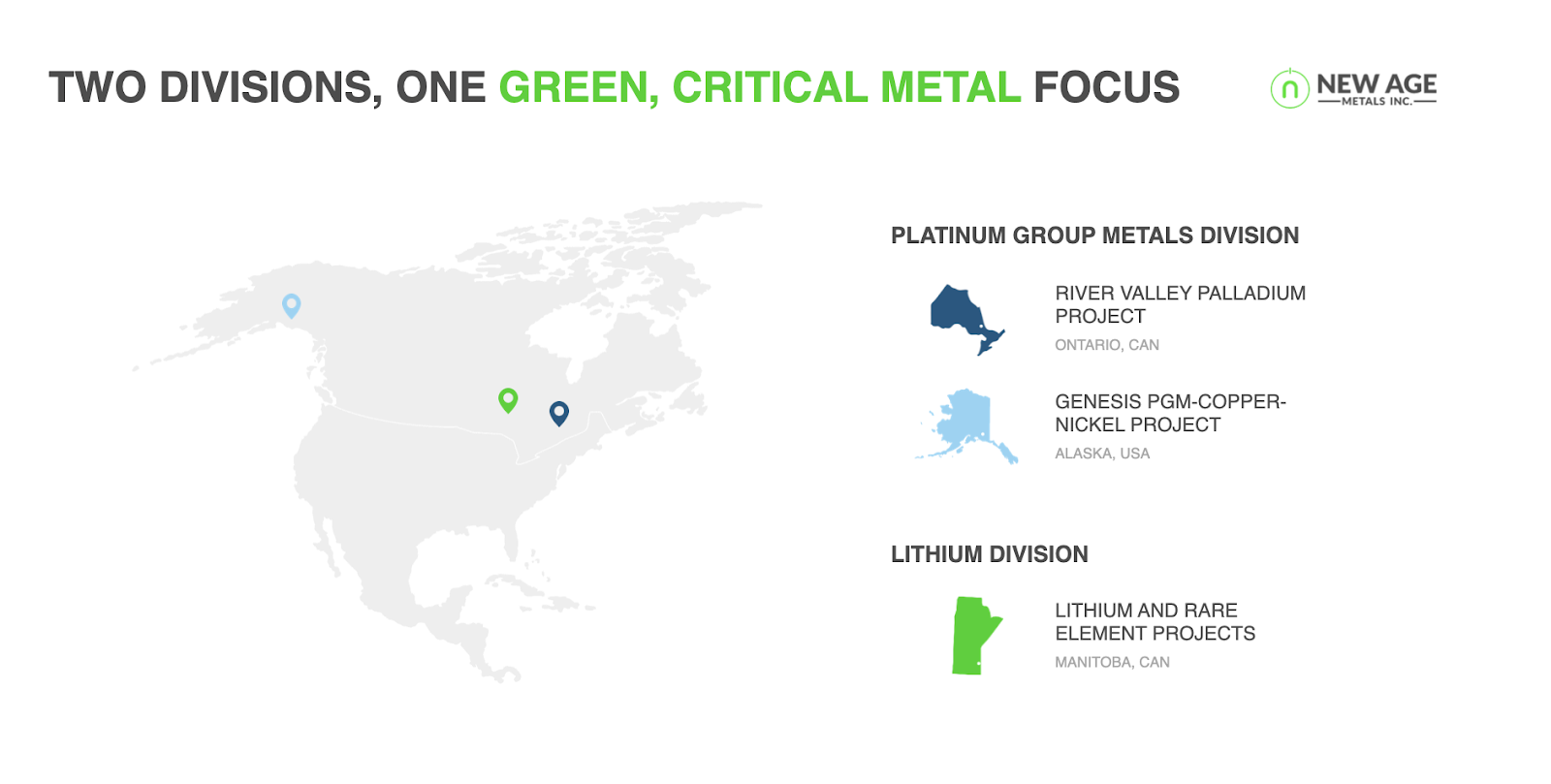 TWO DIVISIONS, ONE GREEN, CRITICAL METAL FOCUS

NEW AGE
METALS INC.

PLATINUM GROUP METALS DIVISION

RIVER VALLEY PALLADIUM PROJECT
ONTARIO, CAN

GENESIS PGM-COPPER-NICKEL PROJECT
ALASKA, USA

LITHIUM DIVISION

LITHIUM AND RARE ELEMENT PROJECTS
MANITOBA, CAN